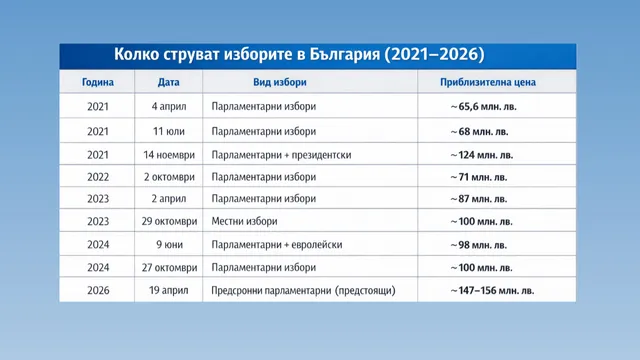 Колко струват изборите в България (2021–2026)

| Година | Дата | Вид избори | Приблизителна цена |
|---|---|---|---|
| 2021 | 4 април | Парламентарни избори | ~65,6 млн. лв. |
| 2021 | 11 юли | Парламентарни избори | ~68 млн. лв. |
| 2021 | 14 ноември | Парламентарни + президентски | ~124 млн. лв. |
| 2022 | 2 октомври | Парламентарни избори | ~71 млн. лв. |
| 2023 | 2 април | Парламентарни избори | ~87 млн. лв. |
| 2023 | 29 октомври | Местни избори | ~100 млн. лв. |
| 2024 | 9 юни | Парламентарни + евролейски | ~98 млн. лв. |
| 2024 | 27 октомври | Парламентарни избори | ~100 млн. лв. |
| 2026 | 19 април | Предсронни парламентарни (предстоящи) | ~147–156 млн. лв. |